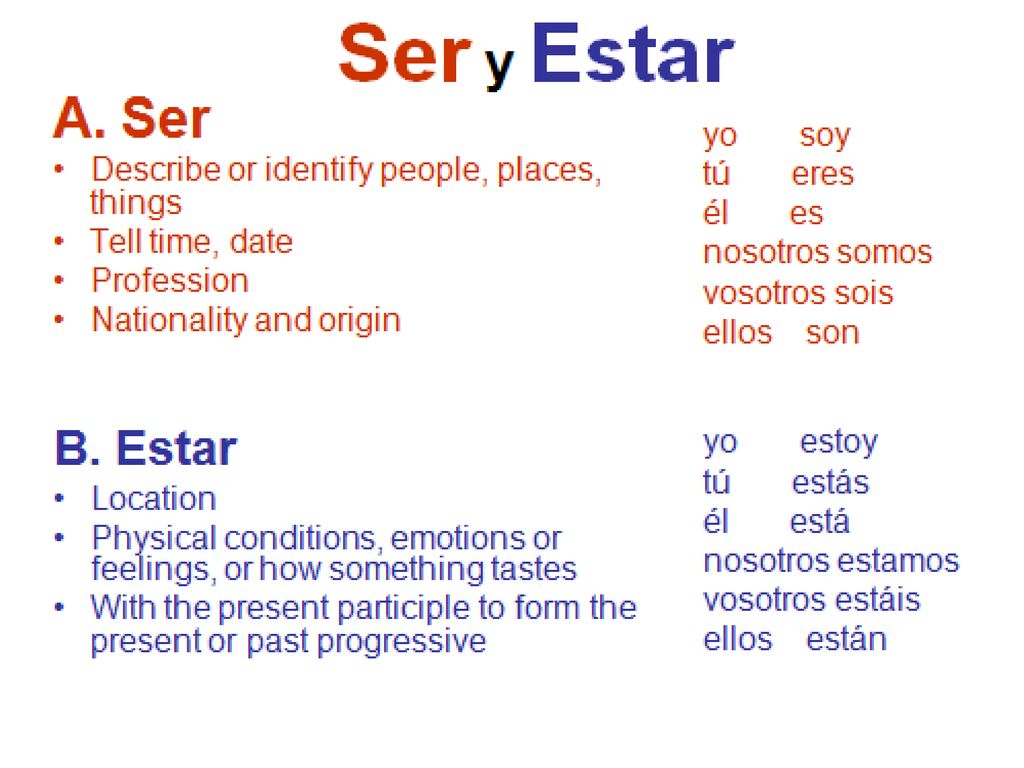 Ser y Estar

A. Ser
• Describe or identify people, places, things
• Tell time, date
• Profession
• Nationality and origin

yo soy
tú eres
él es
nosotros somos
vosotros sois
ellos son

B. Estar
• Location
• Physical conditions, emotions or feelings, or how something tastes
• With the present participle to form the present or past progressive

yo estoy
tú estás
él está
nosotros estamos
vosotros estáis
ellos están